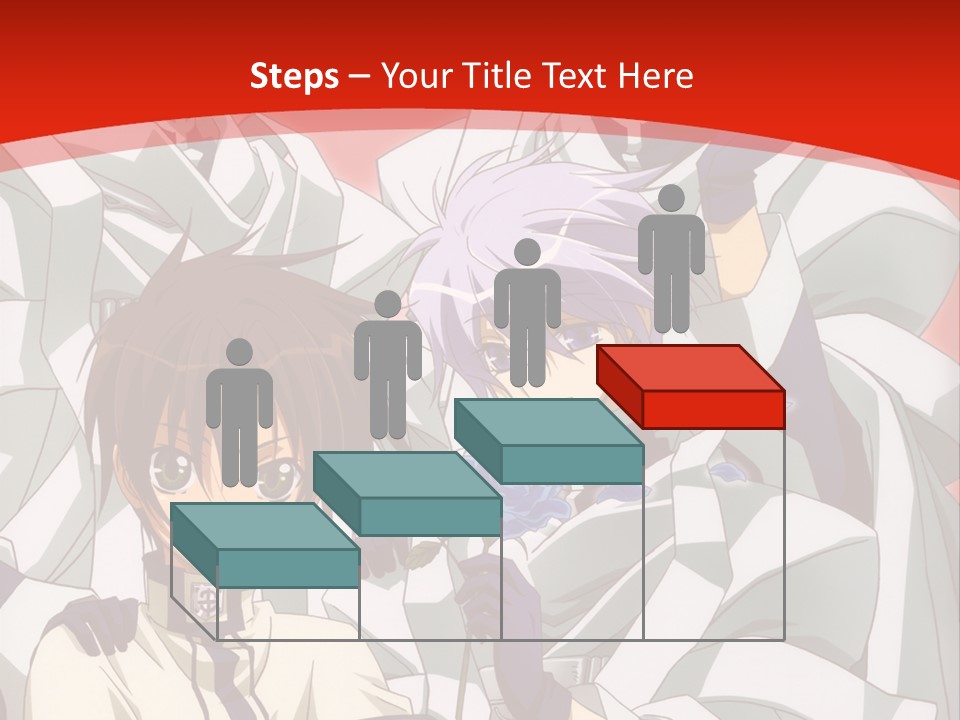 Steps – Your Title Text Here